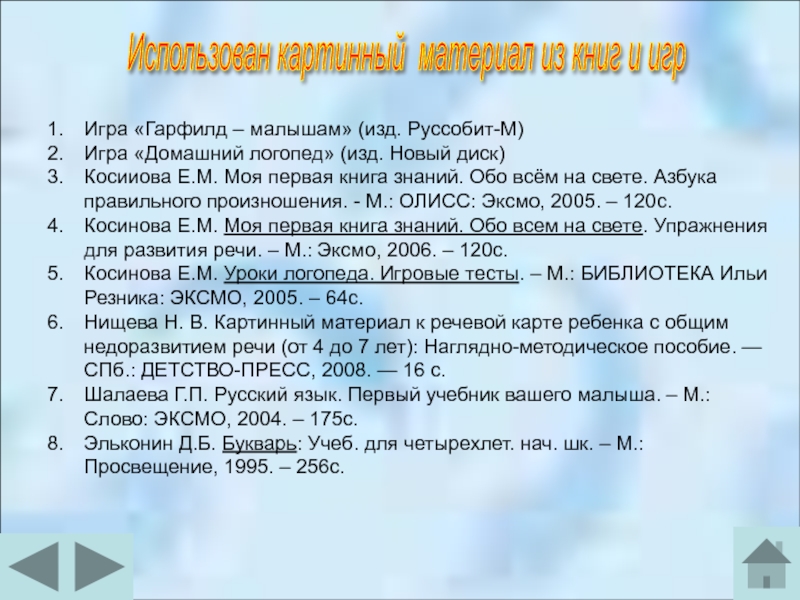 Использован картинный материал из книг и игр

1. Игра «Гарфилд – малышам» (изд. Руссобит-М)
2. Игра «Домашний логопед» (изд. Новый диск)
3. Косииова Е.М. Моя первая книга знаний. Обо всём на свете. Азбука правильного произношения. - М.: ОЛИСС: Эксмо, 2005. – 120с.
4. Косинова Е.М. Моя первая книга знаний. Обо всем на свете. Упражнения для развития речи. – М.: Эксмо, 2006. – 120с.
5. Косинова Е.М. Уроки логопеда. Игровые тесты. – М.: БИБЛИОТЕКА Ильи Резника: ЭКСМО, 2005. – 64с.
6. Нищева Н. В. Картинный материал к речевой карте ребенка с общим недоразвитием речи (от 4 до 7 лет): Наглядно-методическое пособие. — СПб.: ДЕТСТВО-ПРЕСС, 2008. — 16 с.
7. Шалаева Г.П. Русский язык. Первый учебник вашего малыша. – М.: Слово: ЭКСМО, 2004. – 175с.
8. Эльконин Д.Б. Букварь: Учеб. для четырехлет. нач. шк. – М.: Просвещение, 1995. – 256с.